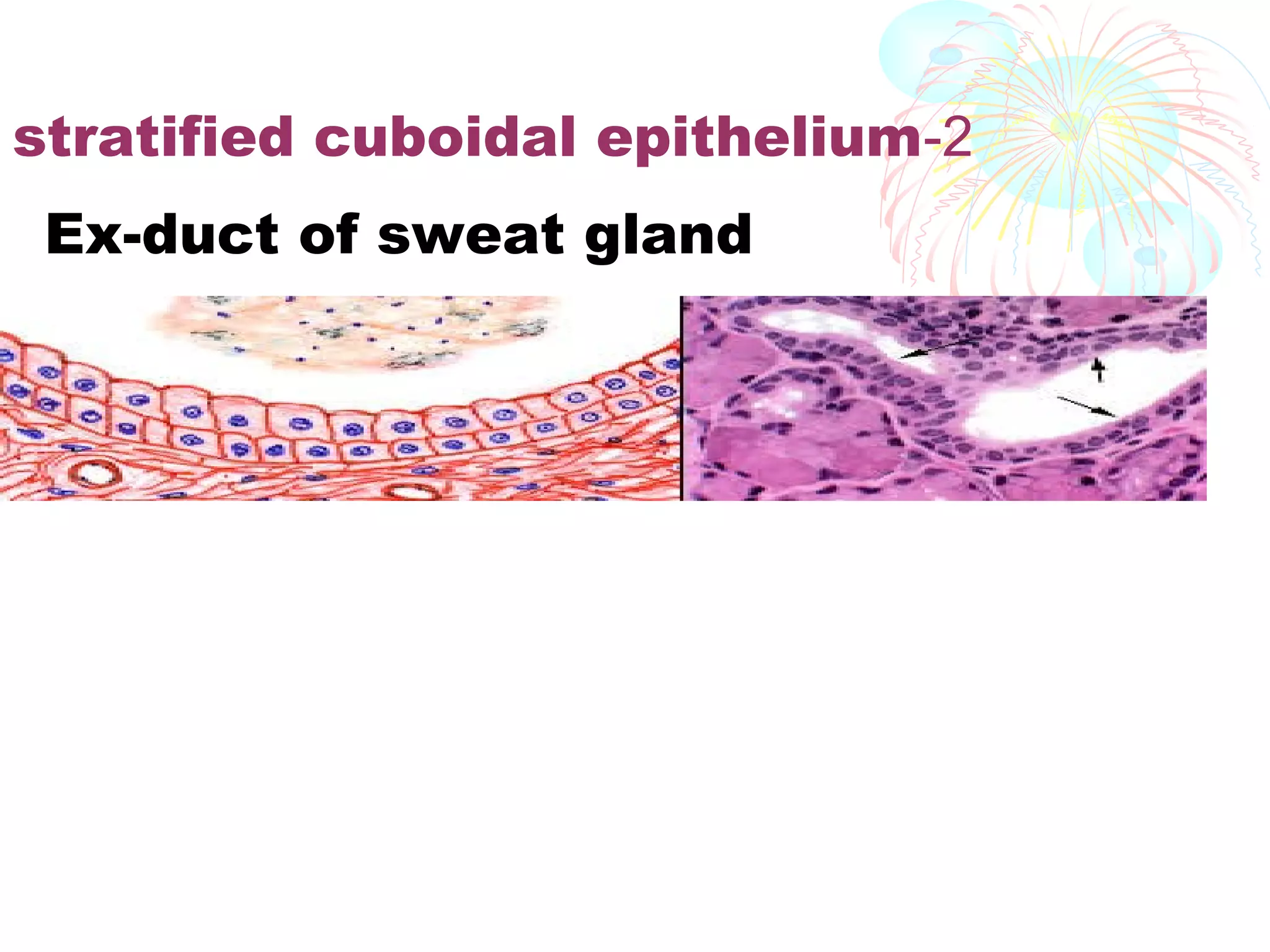 stratified cuboidal epithelium-2

Ex-duct of sweat gland